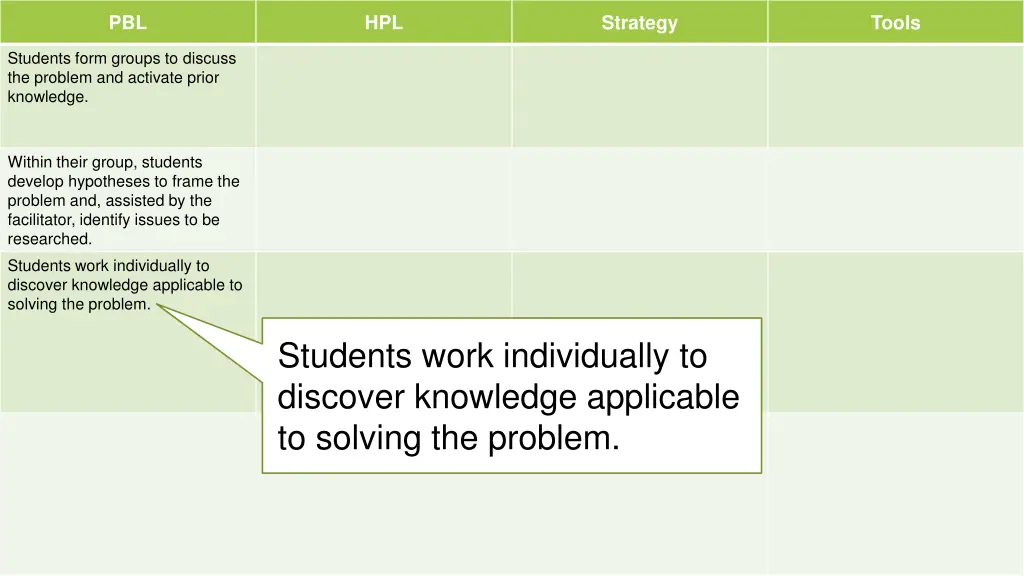 | PBL | HPL | Strategy | Tools |
|---|---|---|---|
| Students form groups to discuss the problem and activate prior knowledge. | | | |
| Within their group, students develop hypotheses to frame the problem and, assisted by the facilitator, identify issues to be researched. | | | |
| Students work individually to discover knowledge applicable to solving the problem. | | | |

Students work individually to discover knowledge applicable to solving the problem.